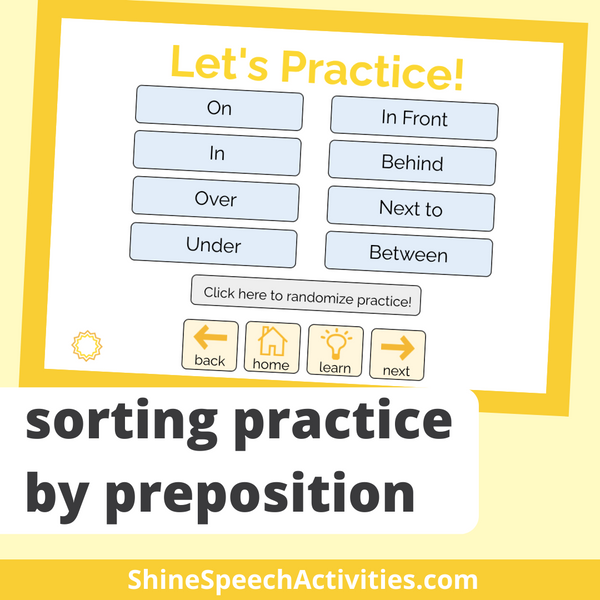 Let's Practice!

On

In

Over

Under

In Front

Behind

Next to

Between

Click here to randomize practice!

back

home

learn

next

sorting practice by preposition

ShineSpeechActivities.com